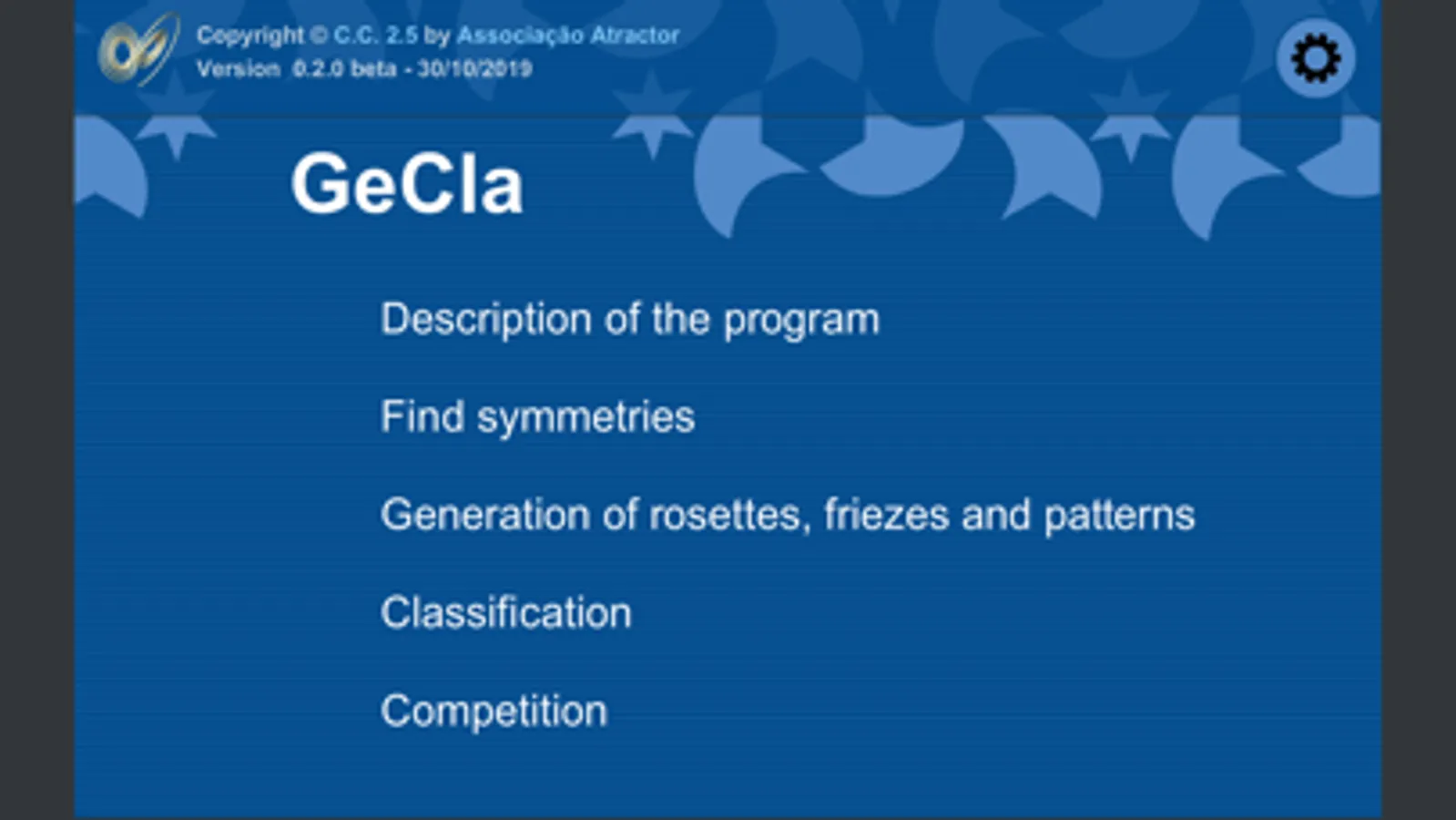 Copyright © C.C. 2.5 by Associação Atractor
Version 0.2.0 beta - 30/10/2019

GeCla

Description of the program

Find symmetries

Generation of rosettes, friezes and patterns

Classification

Competition